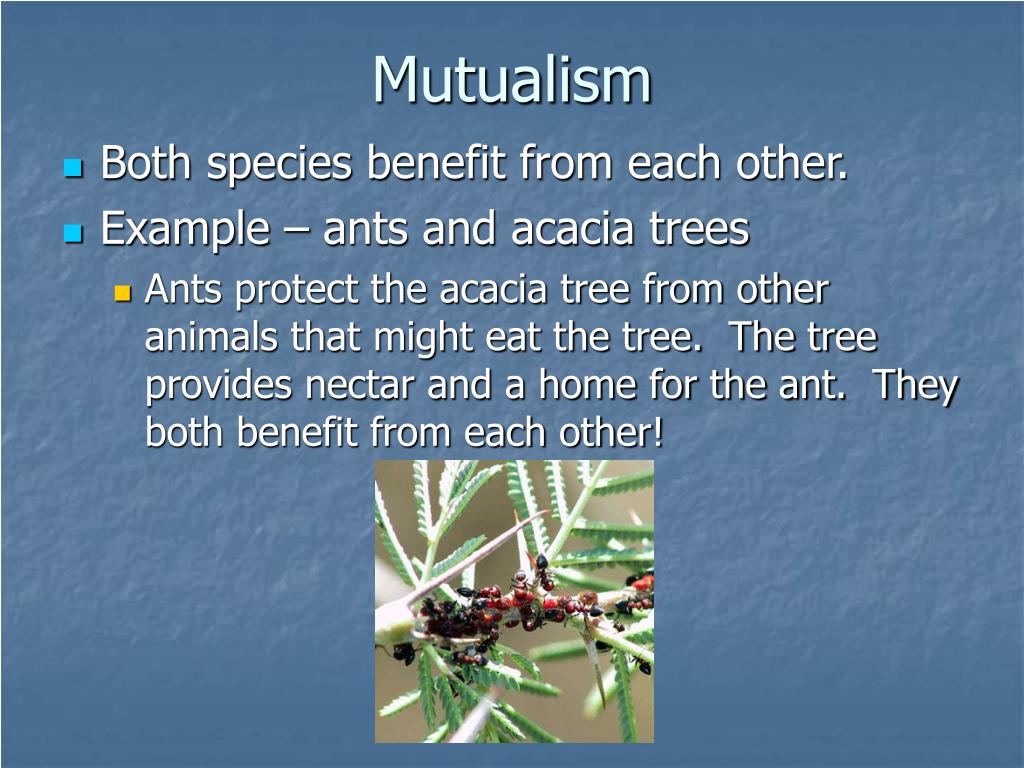 Mutualism

Both species benefit from each other.

Example – ants and acacia trees

Ants protect the acacia tree from other animals that might eat the tree. The tree provides nectar and a home for the ant. They both benefit from each other!